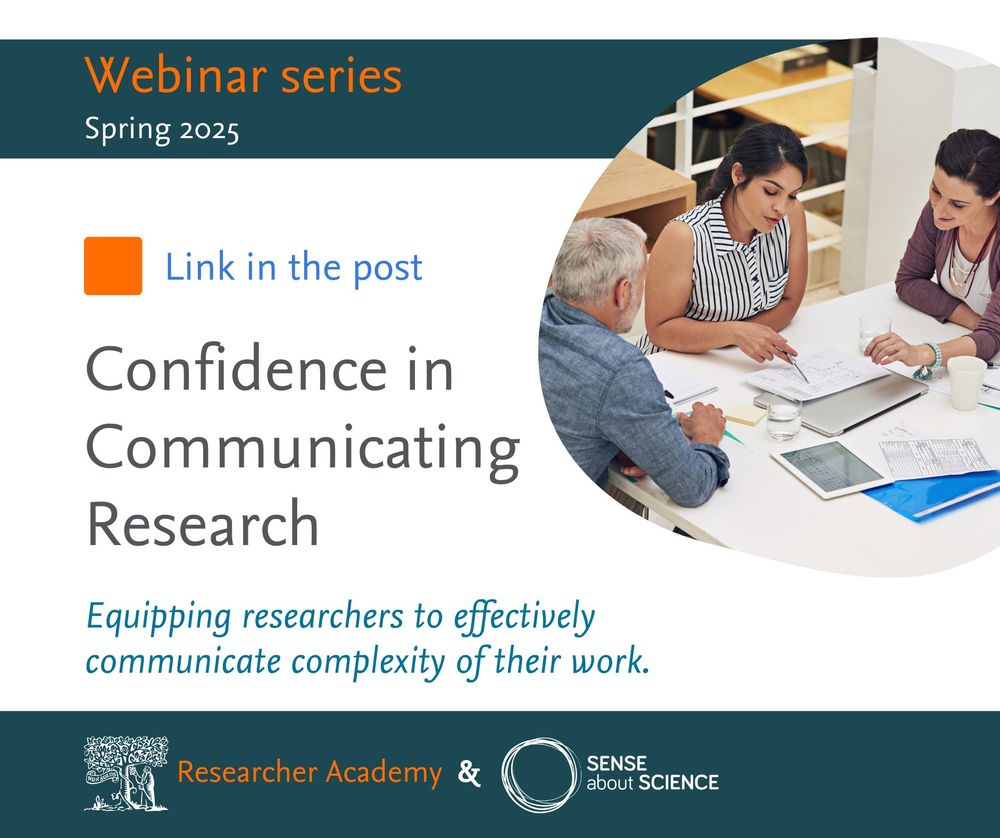 Webinar series
Spring 2025

Link in the post

Confidence in Communicating Research

Equipping researchers to effectively communicate complexity of their work.

Researcher Academy & SENSE about SCIENCE